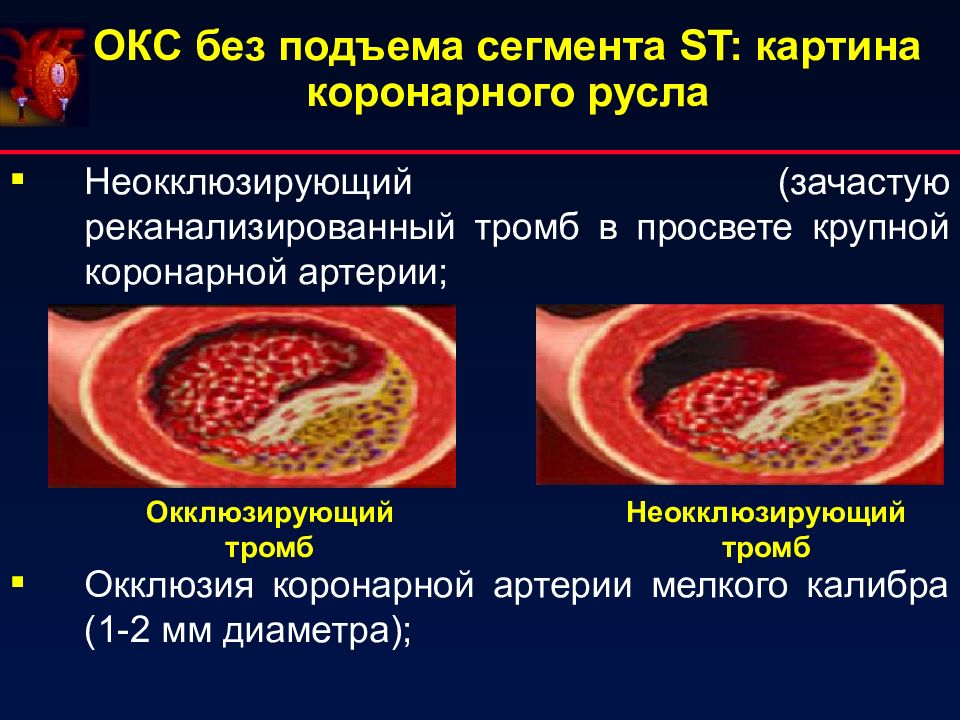 ОКС без подъема сегмента ST: картина коронарного русла

▪ Неокклюзирующий (зачастую реканализированный тромб в просвете крупной коронарной артерии;

Окклюзирующий тромб

Неокклюзирующий тромб

▪ Окклюзия коронарной артерии мелкого калибра (1-2 мм диаметра);